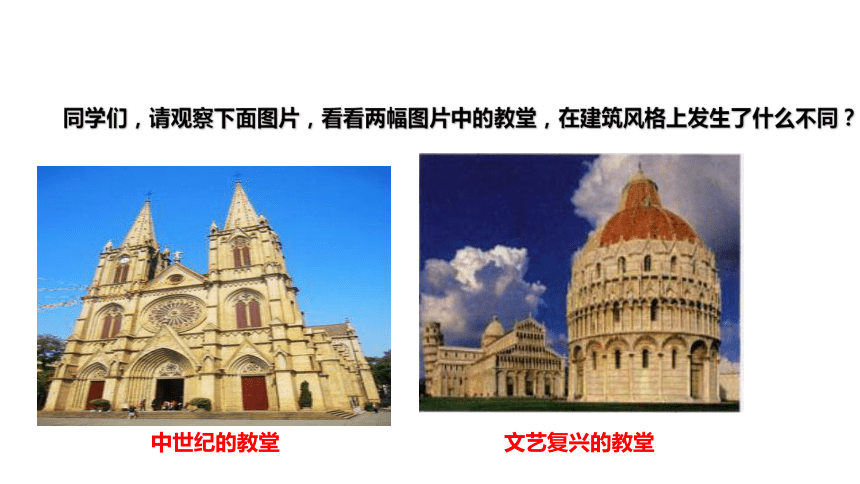 同学们，请观察下面图片，看看两幅图片中的教堂，在建筑风格上发生了什么不同？

中世纪的教堂

文艺复兴的教堂